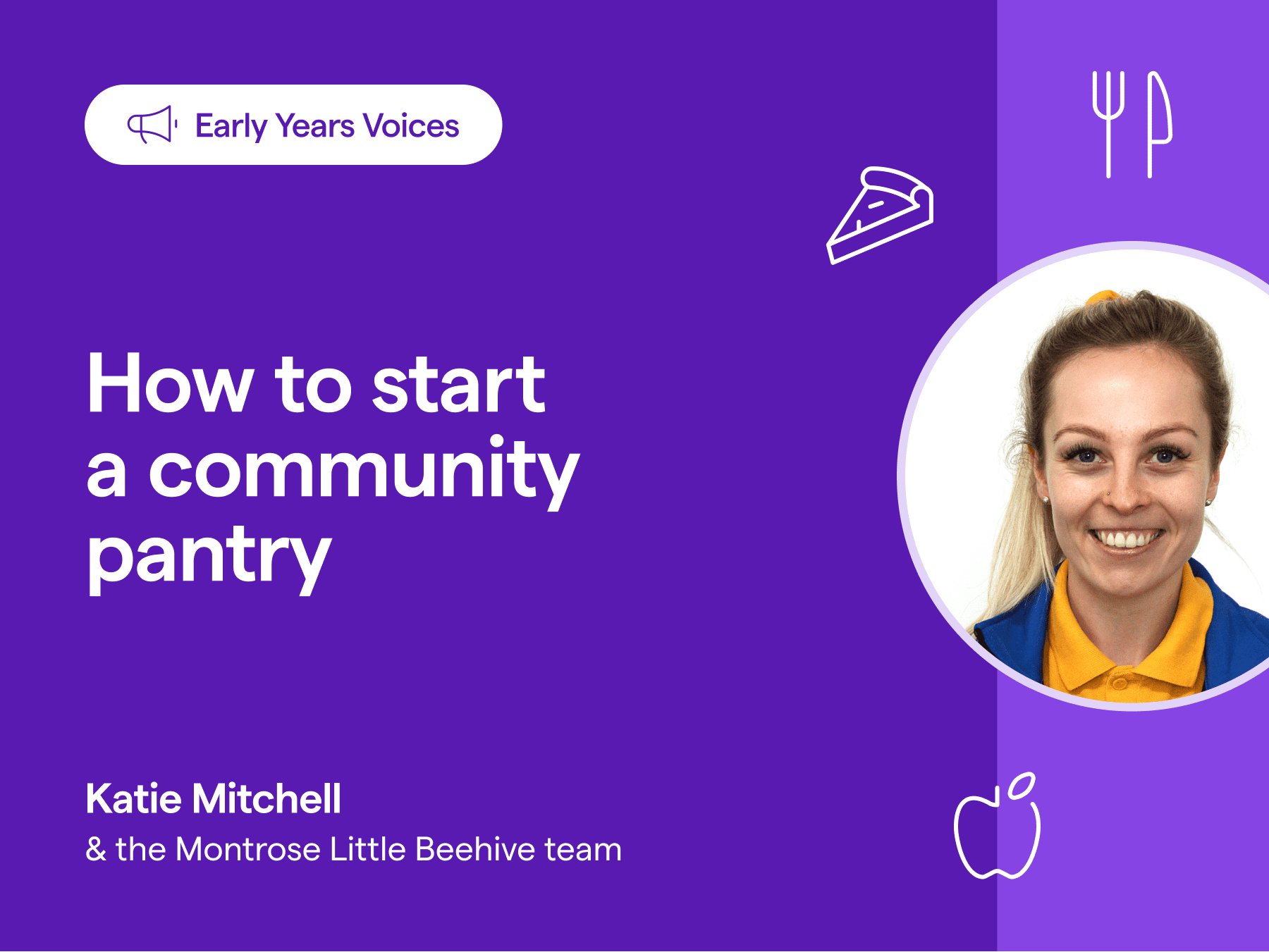 Early Years Voices

How to start a community pantry

Katie Mitchell
& the Montrose Little Beehive team